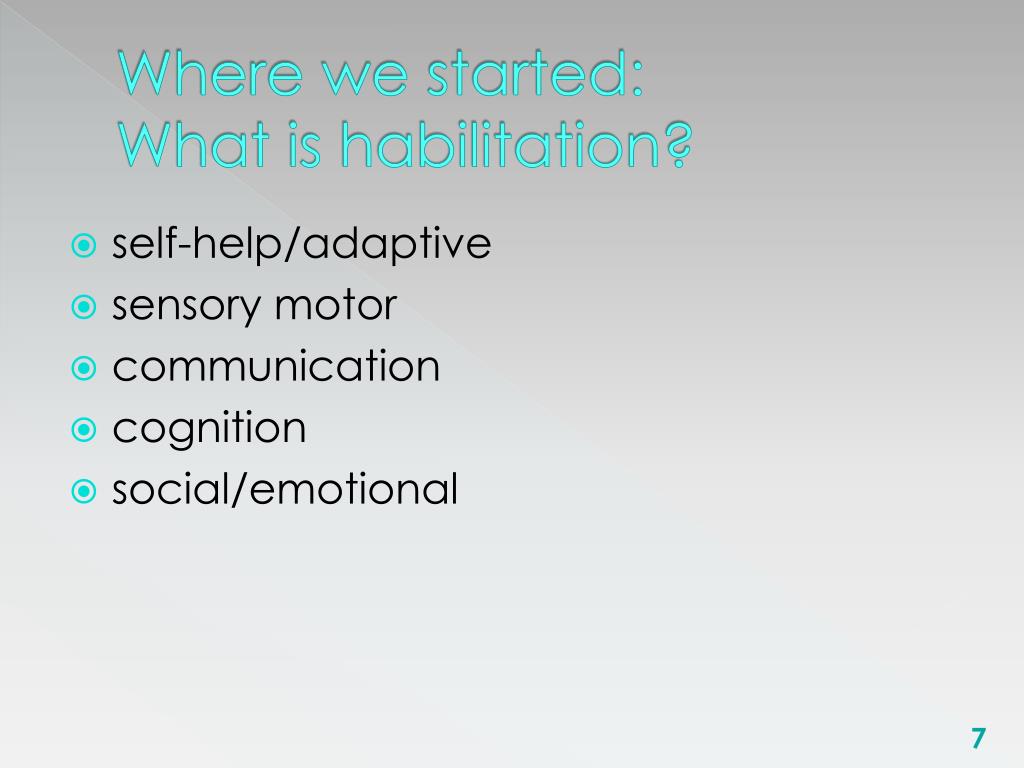 Where we started:
What is habilitation?

• self-help/adaptive
• sensory motor
• communication
• cognition
• social/emotional

7